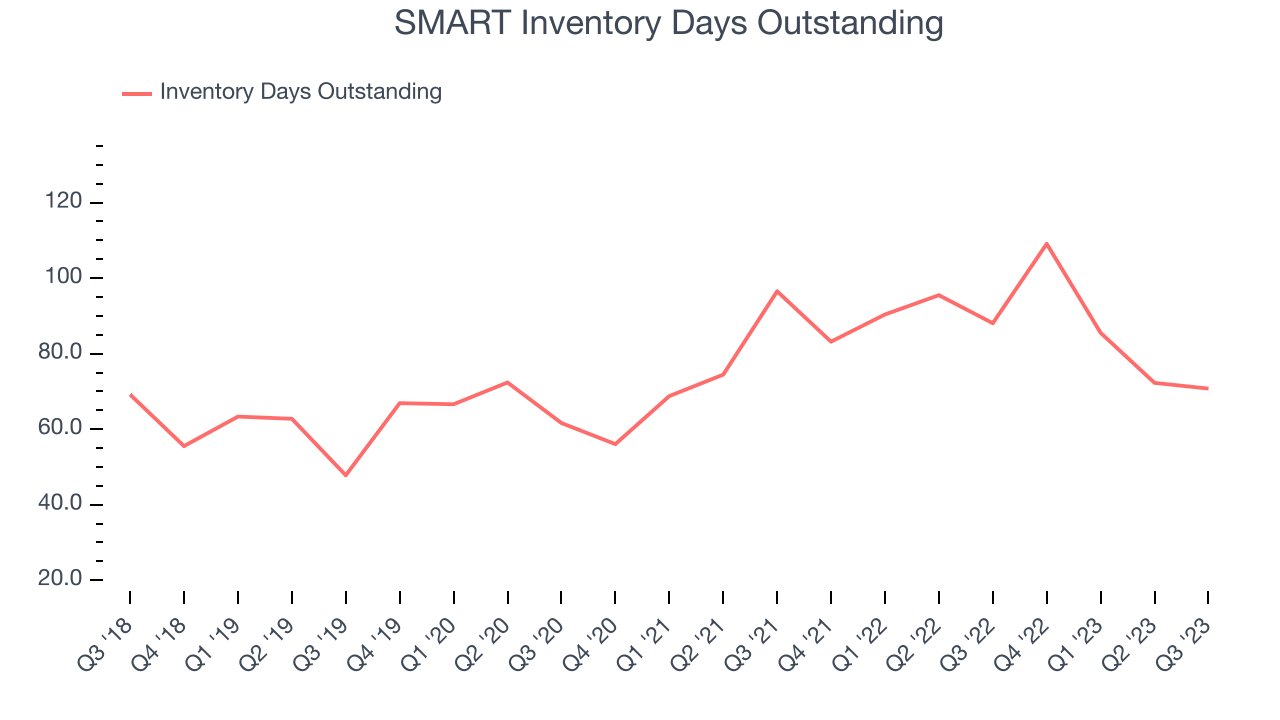 SMART Inventory Days Outstanding

Inventory Days Outstanding

120
100
80.0
60.0
40.0
20.0

Q3 '18
Q4 '18
Q1 '19
Q2 '19
Q3 '19
Q4 '19
Q1 '20
Q2 '20
Q3 '20
Q4 '20
Q1 '21
Q2 '21
Q3 '21
Q4 '21
Q1 '22
Q2 '22
Q3 '22
Q4 '22
Q1 '23
Q2 '23
Q3 '23